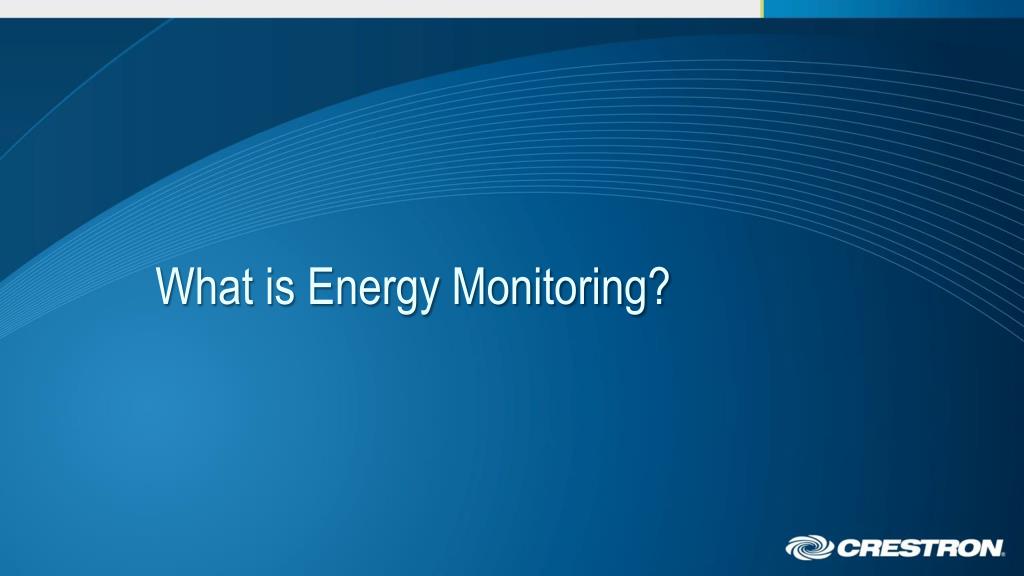 What is Energy Monitoring?

CRESTRON.